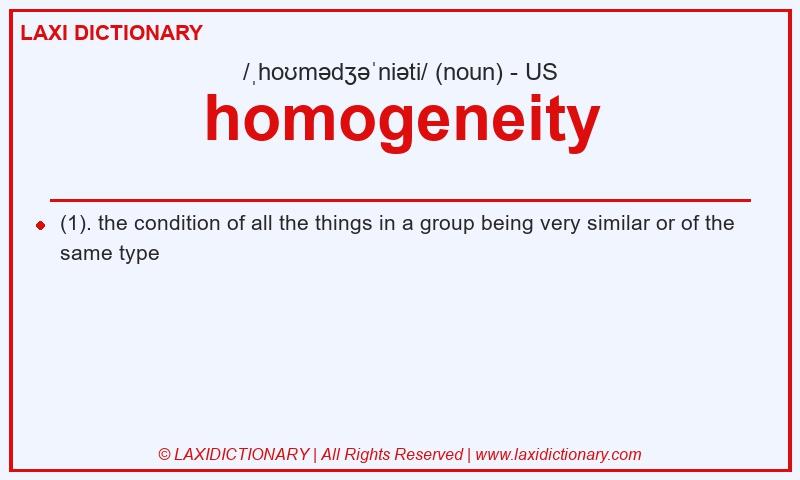 LAXI DICTIONARY

/ˌhoʊmədʒəˈniəti/ (noun) - US

homogeneity

(1). the condition of all the things in a group being very similar or of the same type

© LAXIDICTIONARY | All Rights Reserved | www.laxidictionary.com